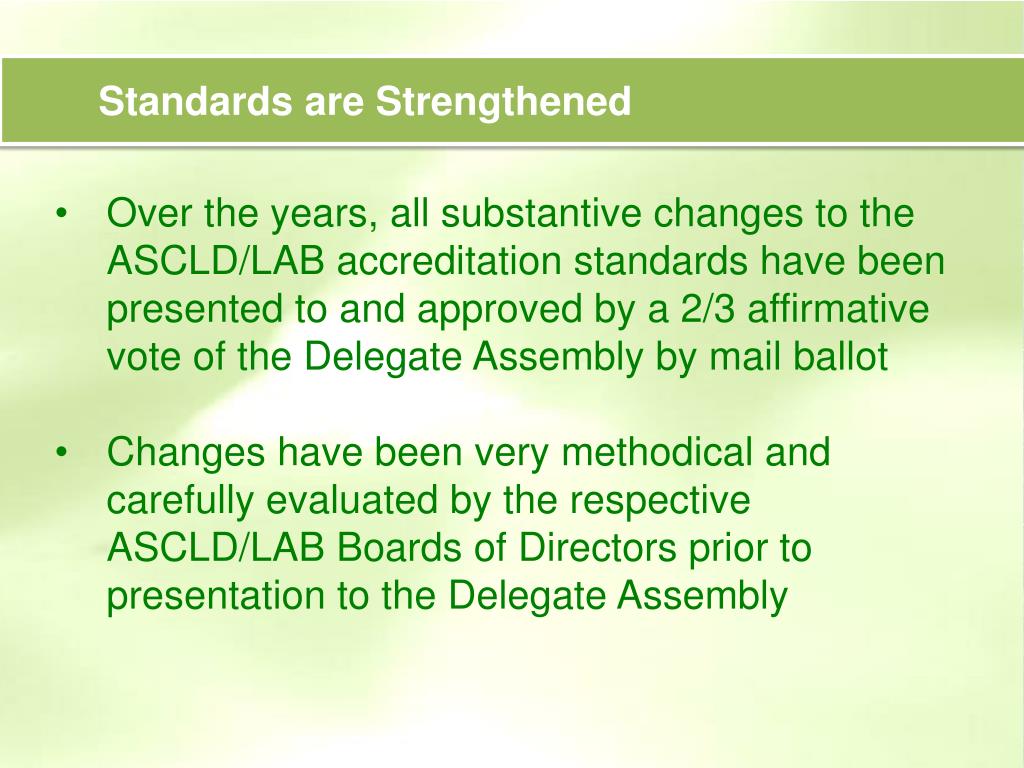 Standards are Strengthened

• Over the years, all substantive changes to the ASCLD/LAB accreditation standards have been presented to and approved by a 2/3 affirmative vote of the Delegate Assembly by mail ballot

• Changes have been very methodical and carefully evaluated by the respective ASCLD/LAB Boards of Directors prior to presentation to the Delegate Assembly